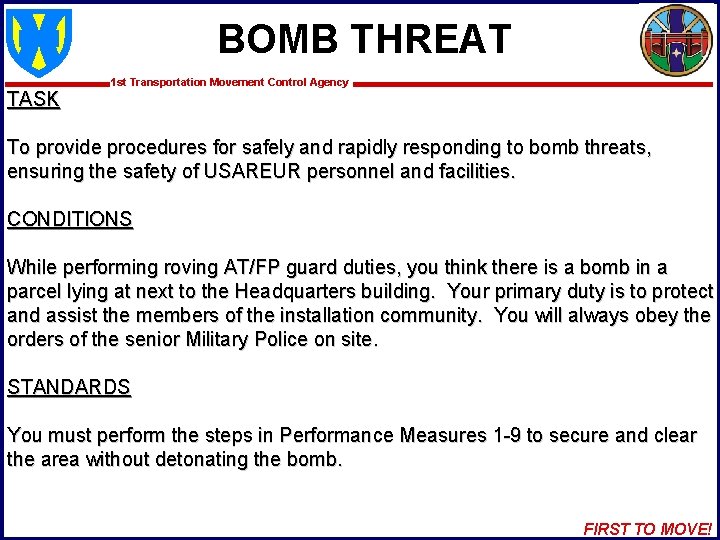 BOMB THREAT

1st Transportation Movement Control Agency

TASK

To provide procedures for safely and rapidly responding to bomb threats, ensuring the safety of USAREUR personnel and facilities.

CONDITIONS

While performing roving AT/FP guard duties, you think there is a bomb in a parcel lying at next to the Headquarters building. Your primary duty is to protect and assist the members of the installation community. You will always obey the orders of the senior Military Police on site.

STANDARDS

You must perform the steps in Performance Measures 1-9 to secure and clear the area without detonating the bomb.

FIRST TO MOVE!